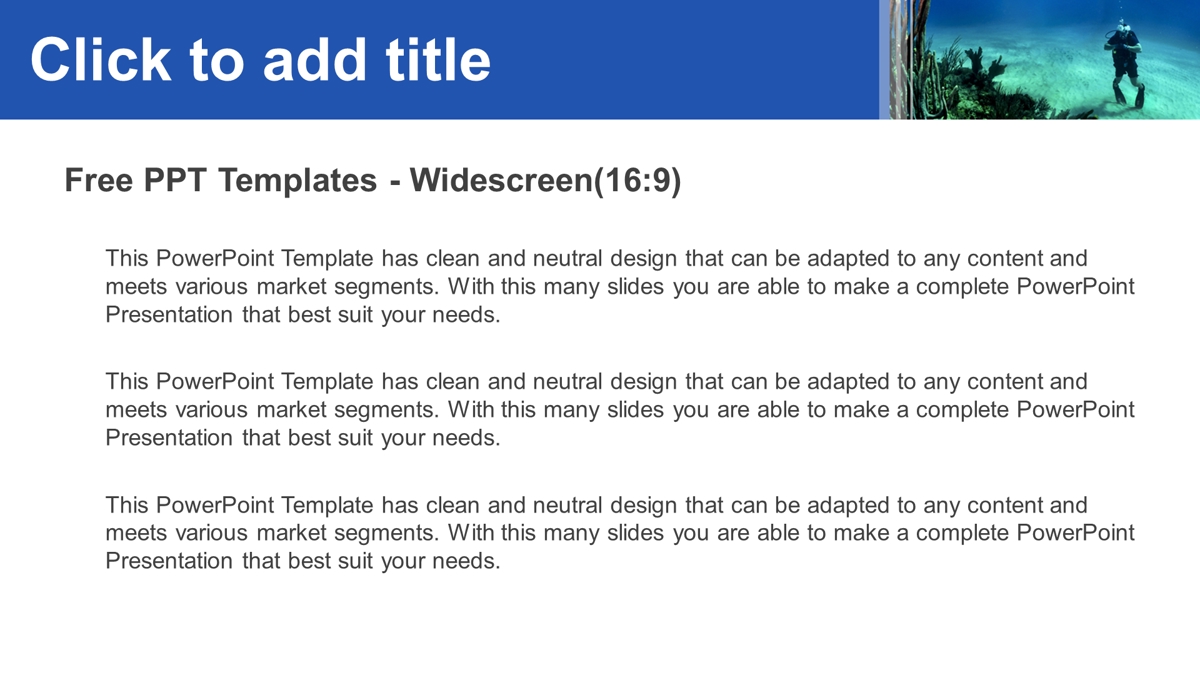 Click to add title

Free PPT Templates - Widescreen(16:9)

This PowerPoint Template has clean and neutral design that can be adapted to any content and meets various market segments. With this many slides you are able to make a complete PowerPoint Presentation that best suit your needs.

This PowerPoint Template has clean and neutral design that can be adapted to any content and meets various market segments. With this many slides you are able to make a complete PowerPoint Presentation that best suit your needs.

This PowerPoint Template has clean and neutral design that can be adapted to any content and meets various market segments. With this many slides you are able to make a complete PowerPoint Presentation that best suit your needs.